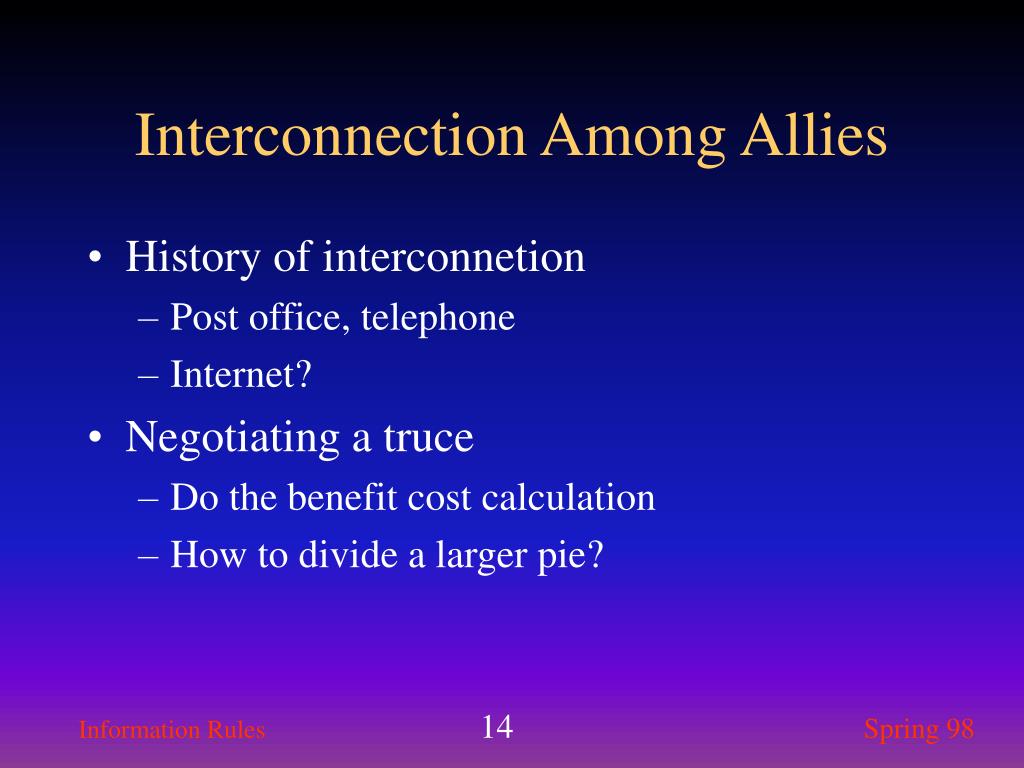 Interconnection Among Allies

• History of interconnetion
– Post office, telephone
– Internet?
• Negotiating a truce
– Do the benefit cost calculation
– How to divide a larger pie?

Information Rules
14
Spring 98